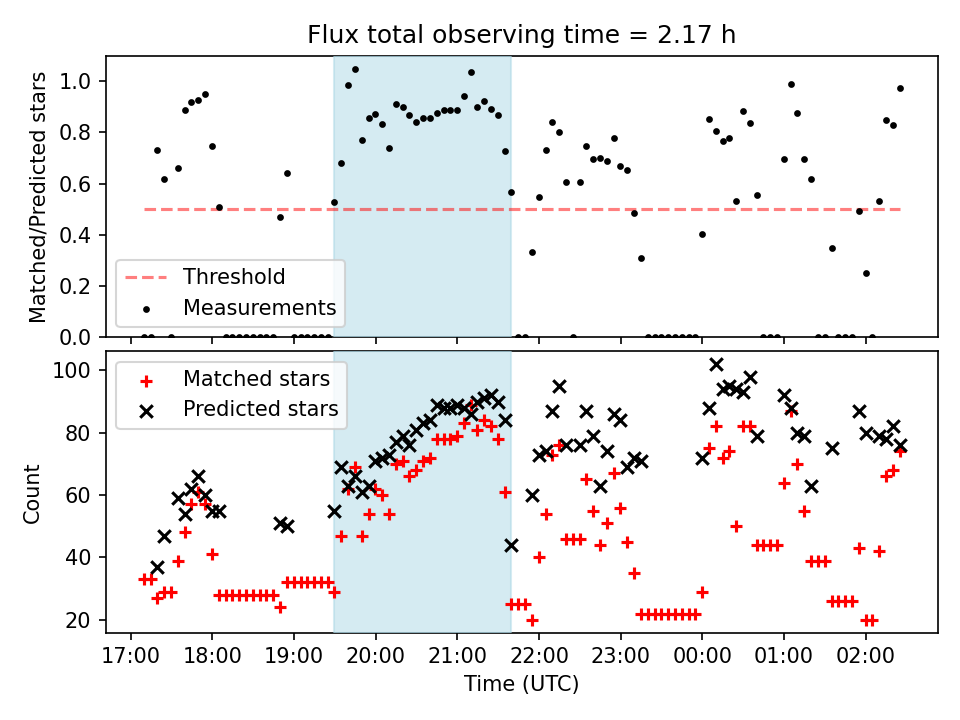 Flux total observing time = 2.17 h

Matched/Predicted stars

1.0
0.8
0.6
0.4
0.2
0.0

Threshold
Measurements

Count

100
80
60
40
20

Matched stars
Predicted stars

17:00 18:00 19:00 20:00 21:00 22:00 23:00 00:00 01:00 02:00

Time (UTC)